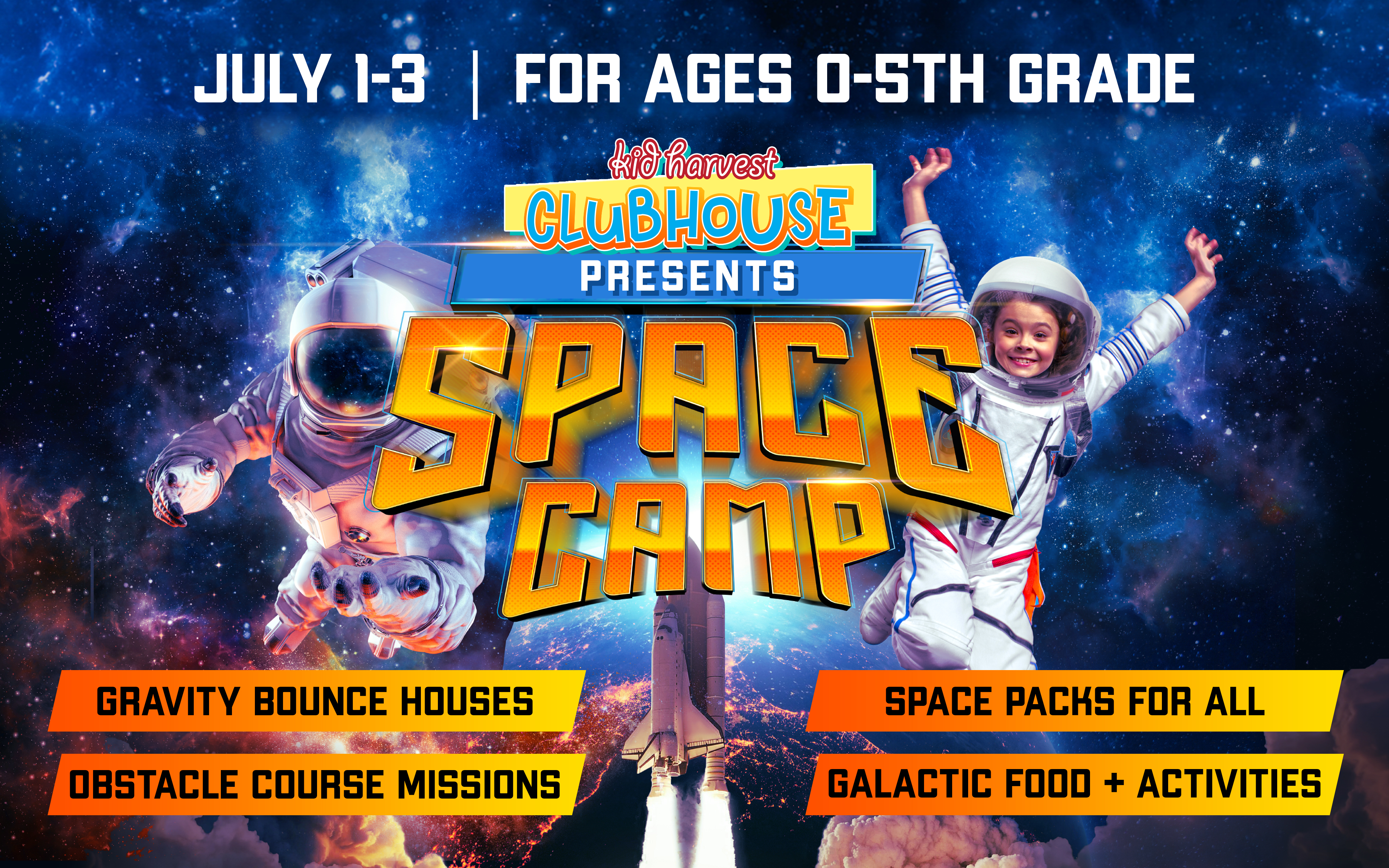 JULY 1-3 | FOR AGES 0-5TH GRADE

kid harvest
CLUBHOUSE
PRESENTS
SPACE CAMP

GRAVITY BOUNCE HOUSES
OBSTACLE COURSE MISSIONS

SPACE PACKS FOR ALL
GALACTIC FOOD + ACTIVITIES